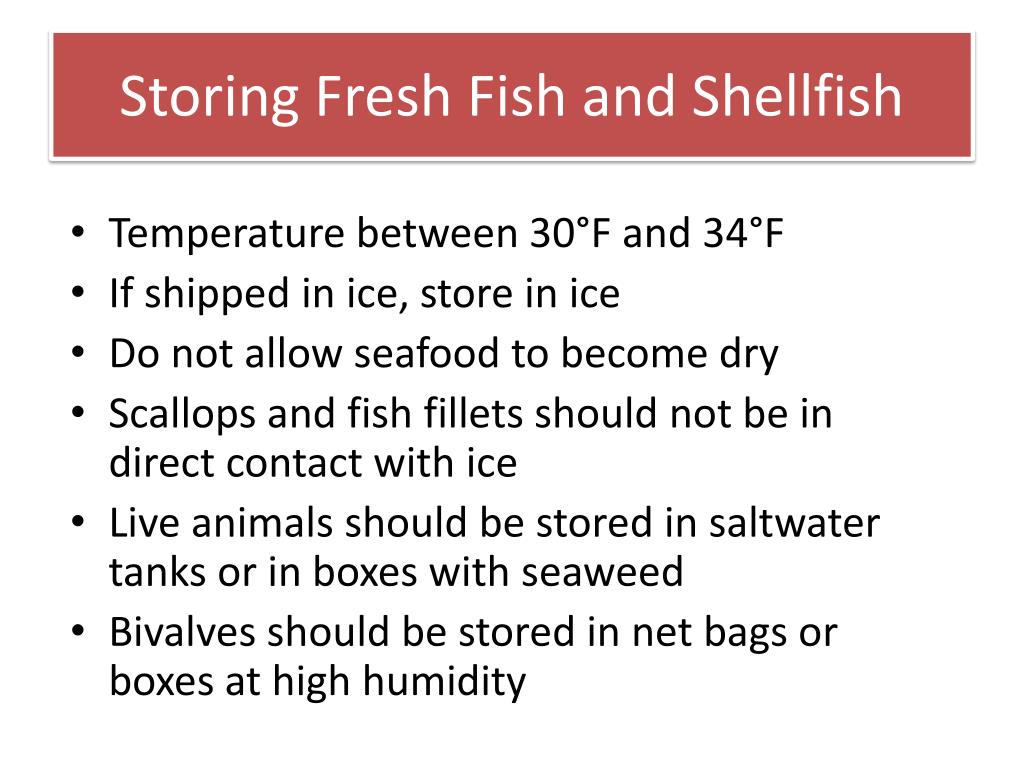 Storing Fresh Fish and Shellfish

• Temperature between 30°F and 34°F
• If shipped in ice, store in ice
• Do not allow seafood to become dry
• Scallops and fish fillets should not be in direct contact with ice
• Live animals should be stored in saltwater tanks or in boxes with seaweed
• Bivalves should be stored in net bags or boxes at high humidity